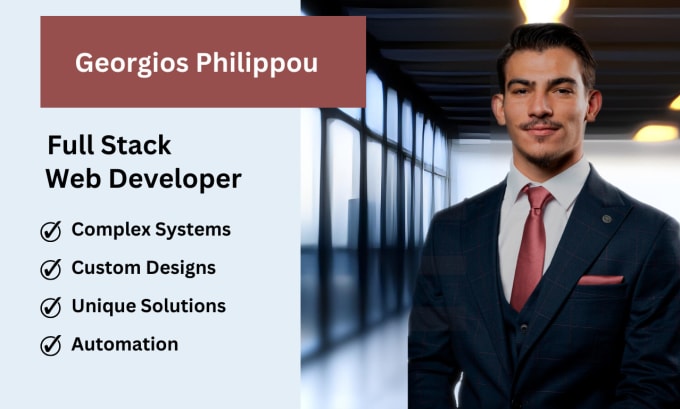 Georgios Philippou

Full Stack
Web Developer

Complex Systems

Custom Designs

Unique Solutions

Automation